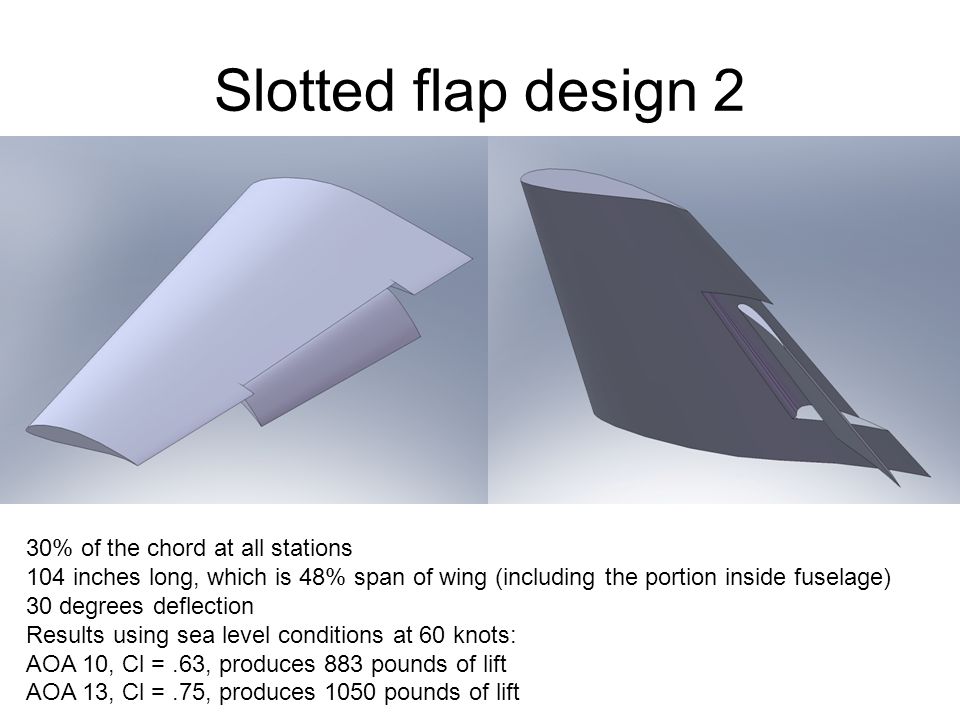 Slotted flap design 2

30% of the chord at all stations
104 inches long, which is 48% span of wing (including the portion inside fuselage)
30 degrees deflection
Results using sea level conditions at 60 knots:
AOA 10, Cl = .63, produces 883 pounds of lift
AOA 13, Cl = .75, produces 1050 pounds of lift